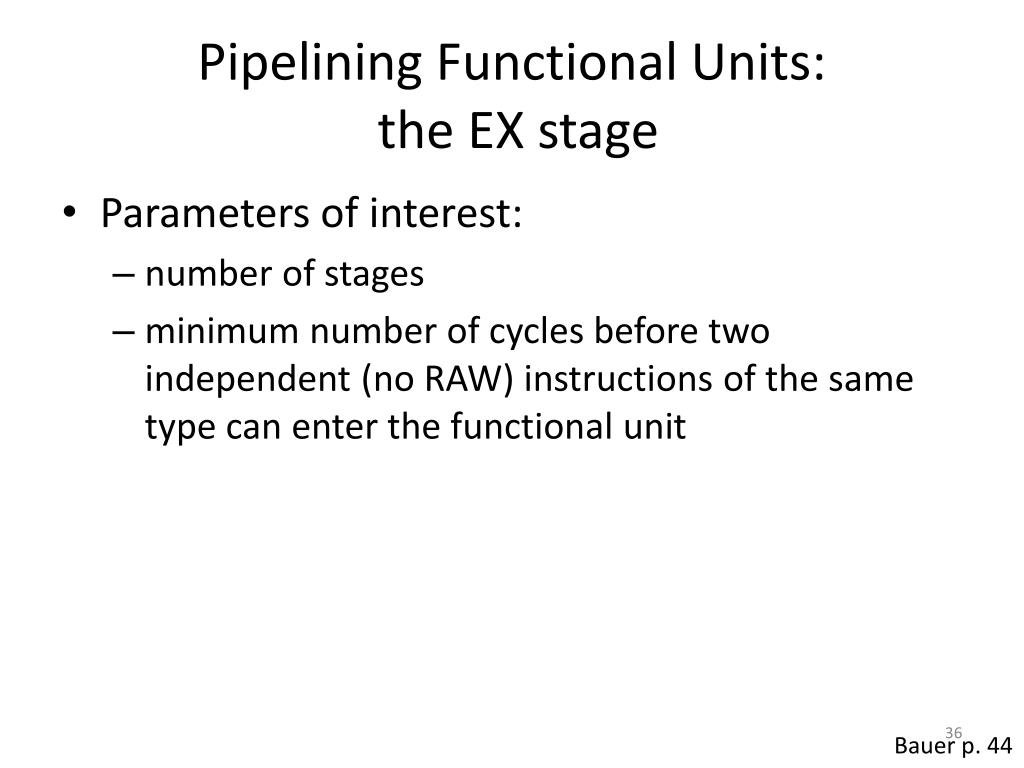 Pipelining Functional Units:
the EX stage

• Parameters of interest:
– number of stages
– minimum number of cycles before two independent (no RAW) instructions of the same type can enter the functional unit

36

Bauer p. 44